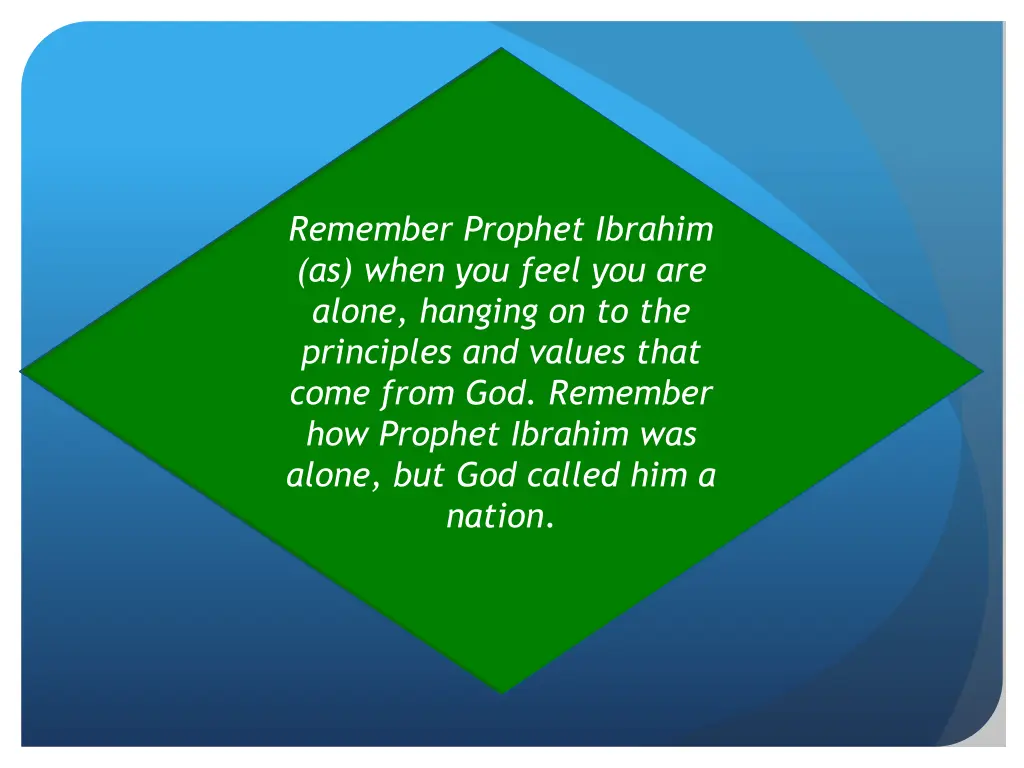 Remember Prophet Ibrahim (as) when you feel you are alone, hanging on to the principles and values that come from God. Remember how Prophet Ibrahim was alone, but God called him a nation.